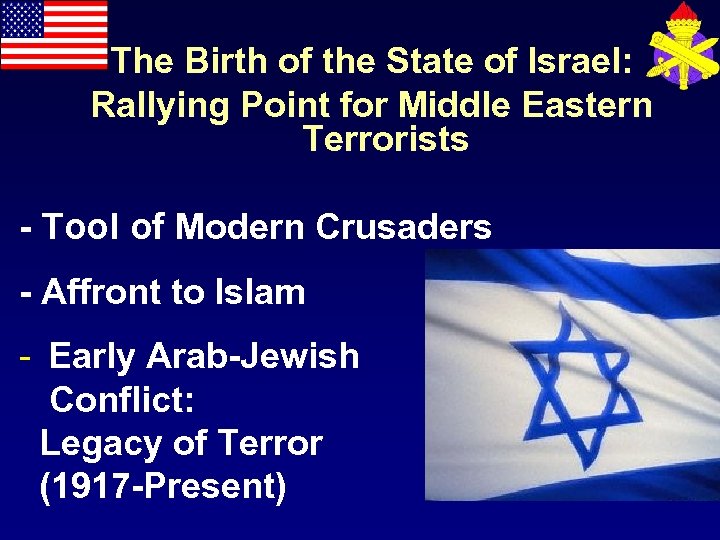 The Birth of the State of Israel: Rallying Point for Middle Eastern Terrorists

- Tool of Modern Crusaders

- Affront to Islam

- Early Arab-Jewish Conflict: Legacy of Terror (1917-Present)